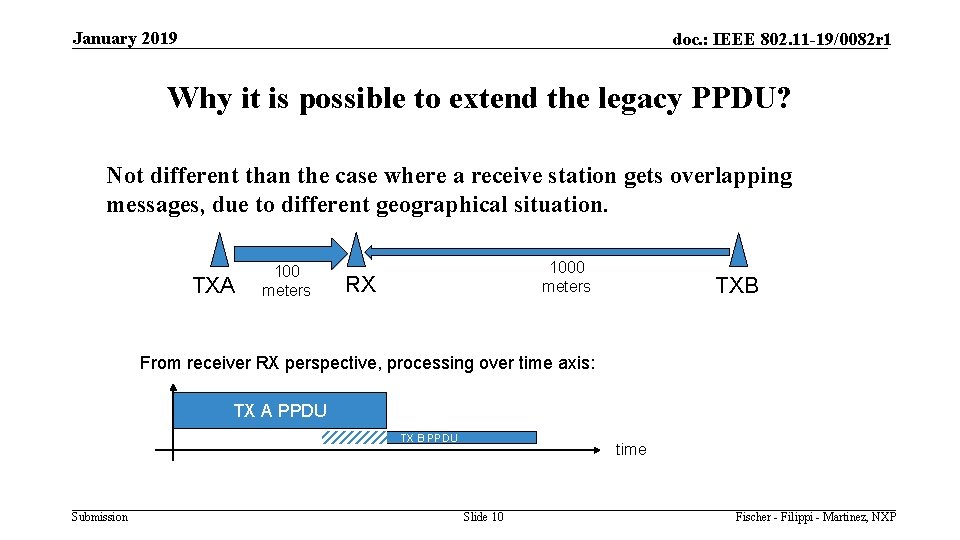 January 2019

doc.: IEEE 802.11-19/0082r1

Why it is possible to extend the legacy PPDU?

Not different than the case where a receive station gets overlapping messages, due to different geographical situation.

TXA

100 meters

RX

1000 meters

TXB

From receiver RX perspective, processing over time axis:

TX A PPDU

TX B PPDU

time

Submission

Slide 10

Fischer - Filippi - Martinez, NXP